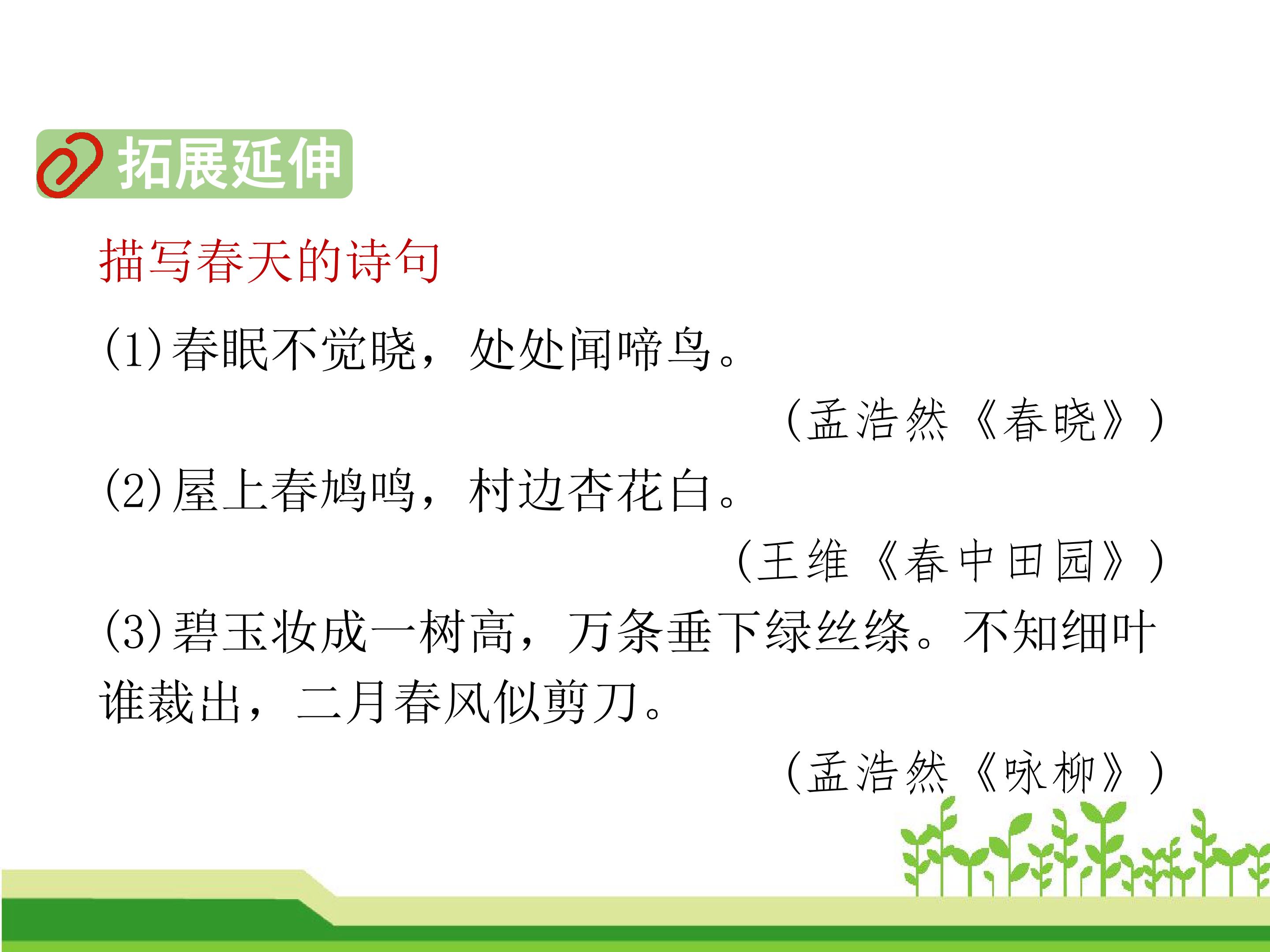 拓展延伸

描写春天的诗句

(1)春眠不觉晓，处处闻啼鸟。

（孟浩然《春晓》）

(2)屋上春鸠鸣，村边杏花白。

（王维《春中田园》）

(3)碧玉妆成一树高，万条垂下绿丝绦。不知细叶谁裁出，二月春风似剪刀。

（孟浩然《咏柳》）